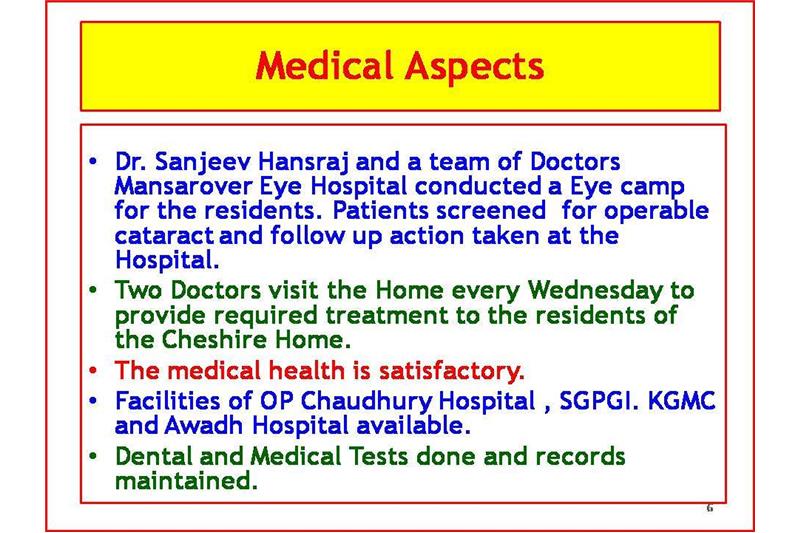 Medical Aspects

• Dr. Sanjeev Hansraj and a team of Doctors Mansarover Eye Hospital conducted a Eye camp for the residents. Patients screened for operable cataract and follow up action taken at the Hospital.

• Two Doctors visit the Home every Wednesday to provide required treatment to the residents of the Cheshire Home.

• The medical health is satisfactory.

• Facilities of OP Chaudhury Hospital , SGPGI. KGMC and Awadh Hospital available.

• Dental and Medical Tests done and records maintained.

6